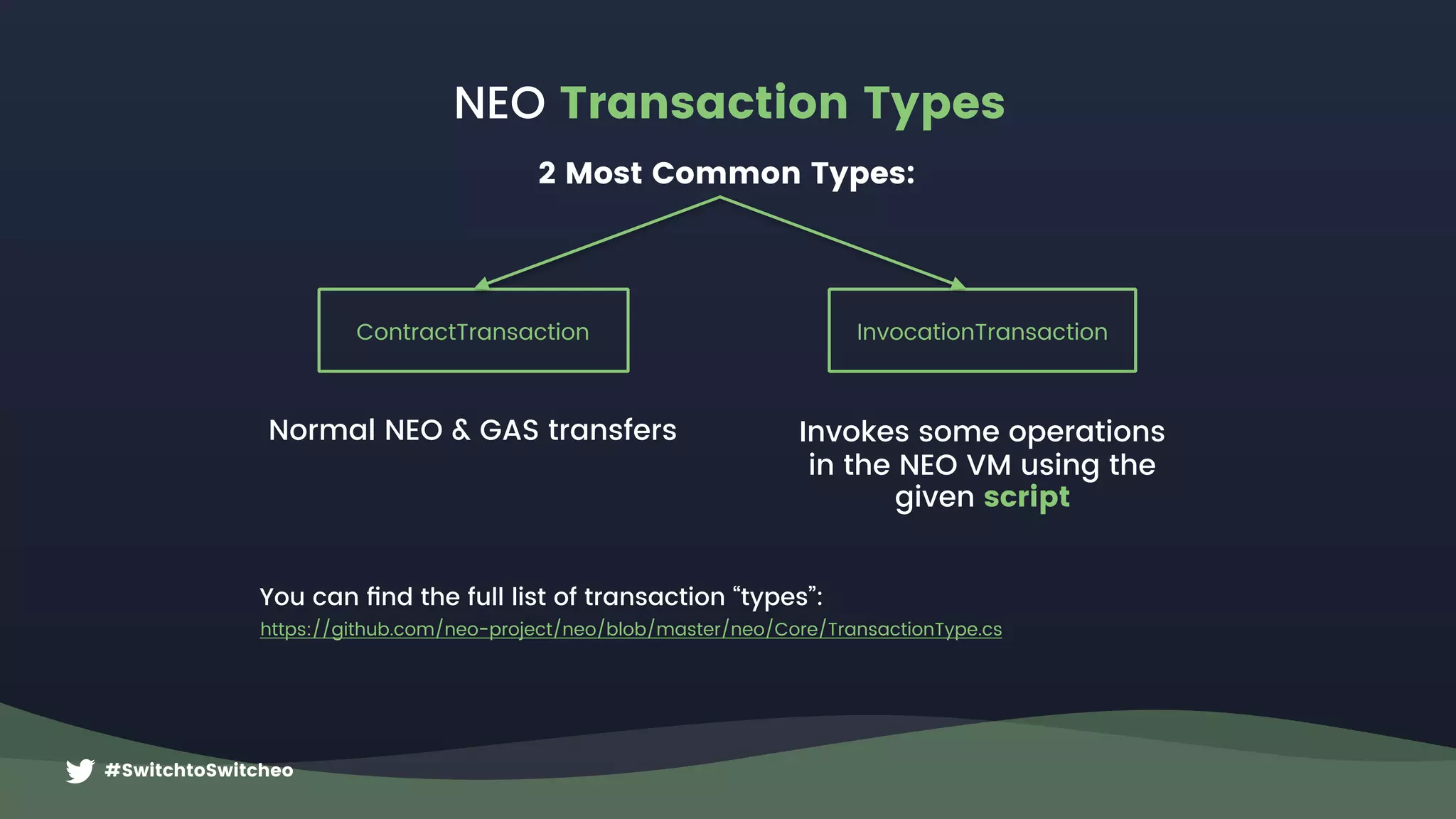 NEO Transaction Types

2 Most Common Types:

ContractTransaction

InvocationTransaction

Normal NEO & GAS transfers

Invokes some operations in the NEO VM using the given script

You can find the full list of transaction “types”:
https://github.com/neo-project/neo/blob/master/neo/Core/TransactionType.cs

#SwitchtoSwitcheo